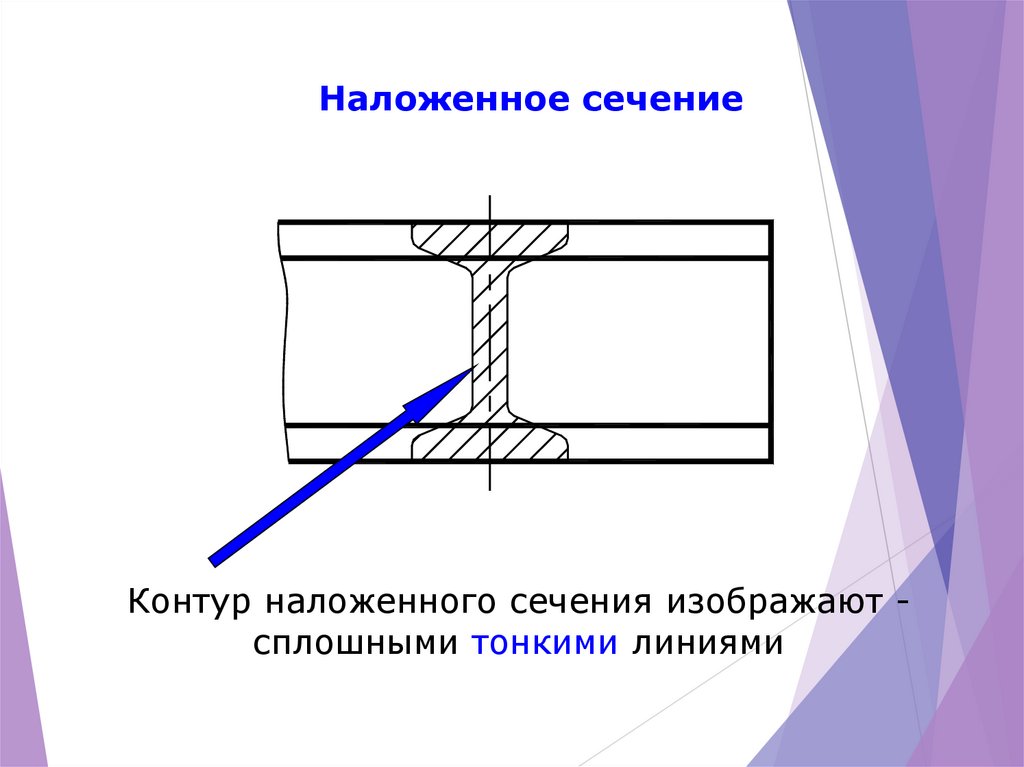 Наложенное сечение

Контур наложенного сечения изображают - сплошными тонкими линиями